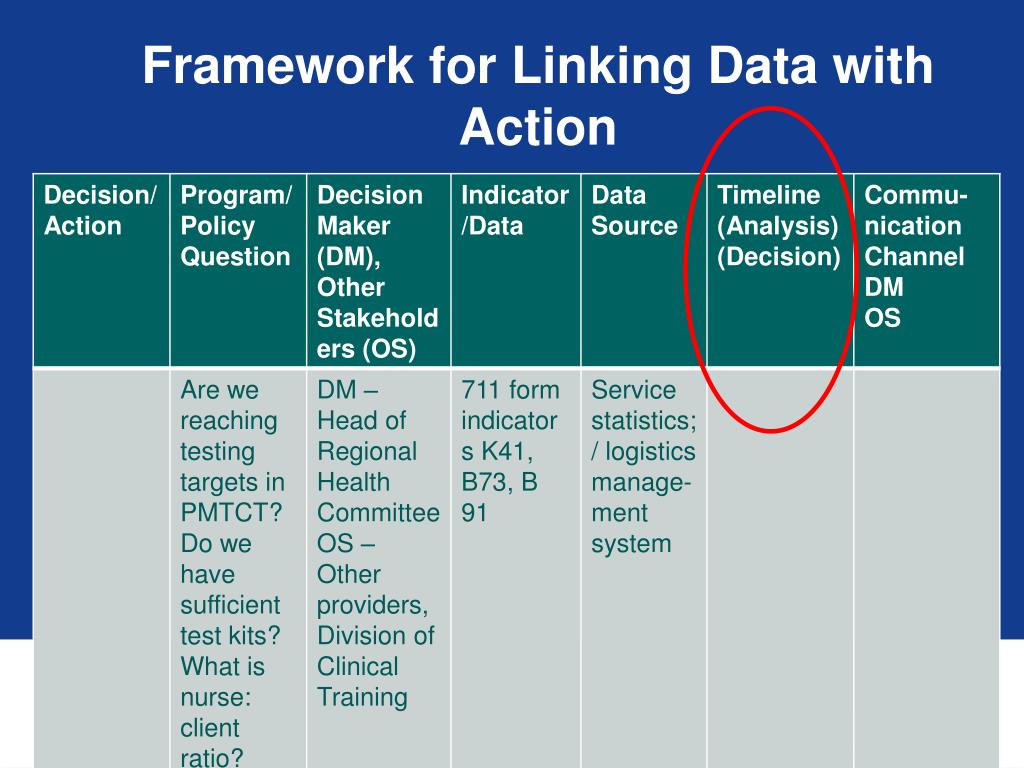 Framework for Linking Data with Action

| Decision/ Action | Program/ Policy Question | Decision Maker (DM), Other Stakeholders (OS) | Indicator /Data | Data Source | Timeline (Analysis) (Decision) | Communication Channel DM OS |
|---|---|---|---|---|---|---|
| | Are we reaching testing targets in PMTCT? Do we have sufficient test kits? What is nurse: client ratio? | DM – Head of Regional Health Committee OS – Other providers, Division of Clinical Training | 711 form indicators K41, B73, B 91 | Service statistics; / logistics management system | | |